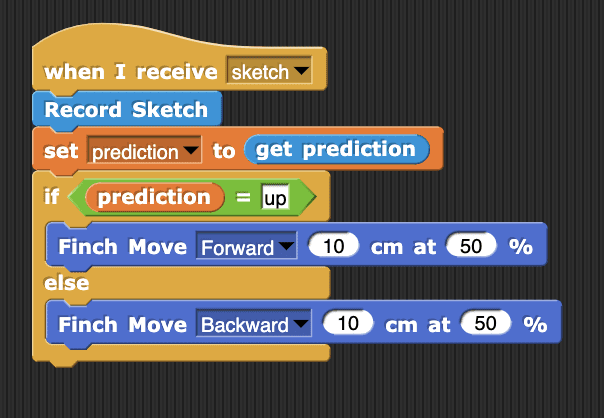 when I receive sketch
Record Sketch
set prediction to get prediction
if prediction = up
Finch Move Forward 10 cm at 50 %
else
Finch Move Backward 10 cm at 50 %